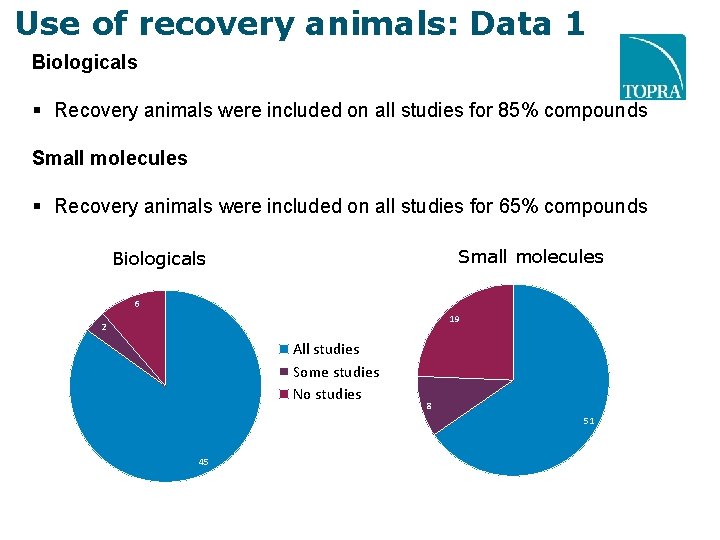 Use of recovery animals: Data 1

TOPRA

Biologicals

▪ Recovery animals were included on all studies for 85% compounds

Small molecules

▪ Recovery animals were included on all studies for 65% compounds

Biologicals

6
2
45

All studies
Some studies
No studies

Small molecules

19
8
51